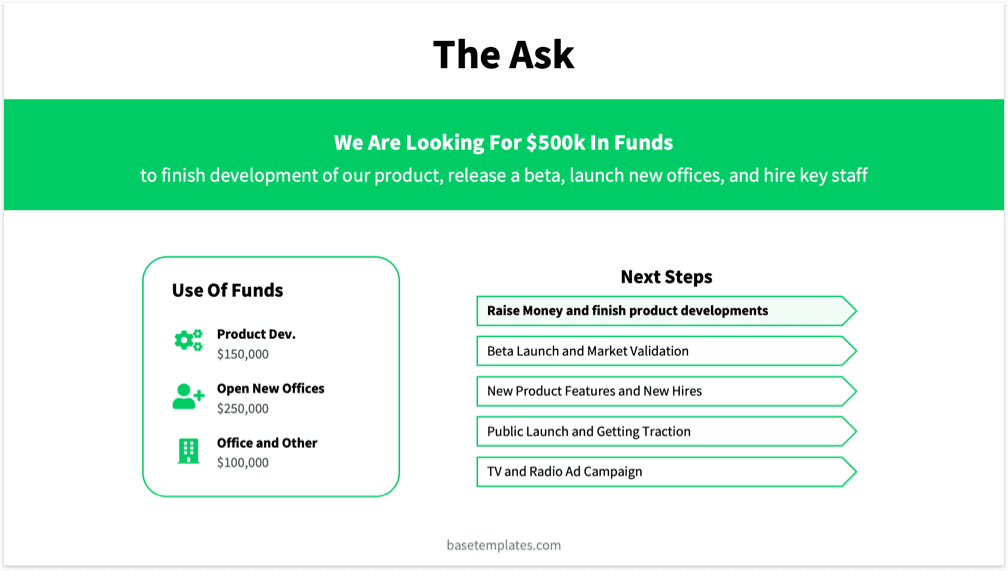 The Ask

We Are Looking For $500k In Funds

to finish development of our product, release a beta, launch new offices, and hire key staff

Use Of Funds

Product Dev.
$150,000

Open New Offices
$250,000

Office and Other
$100,000

Next Steps

Raise Money and finish product developments

Beta Launch and Market Validation

New Product Features and New Hires

Public Launch and Getting Traction

TV and Radio Ad Campaign

basetemplates.com